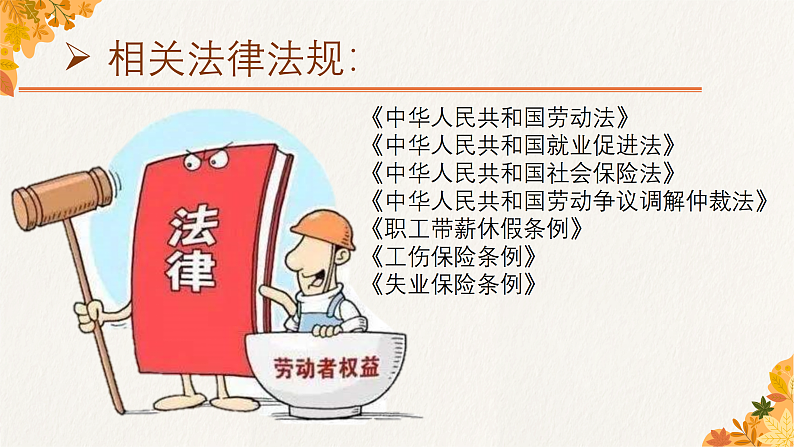 ➢ 相关法律法规:

《中华人民共和国劳动法》
《中华人民共和国就业促进法》
《中华人民共和国社会保险法》
《中华人民共和国劳动争议调解仲裁法》
《职工带薪休假条例》
《工伤保险条例》
《失业保险条例》

法律

劳动者权益